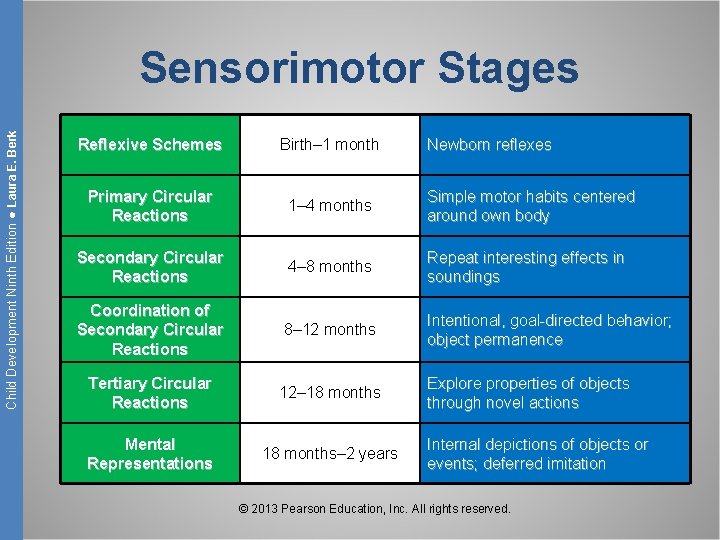 Child Development Ninth Edition ● Laura E. Berk

Sensorimotor Stages

| Reflexive Schemes | Birth–1 month | Newborn reflexes |
|---|---|---|
| Primary Circular Reactions | 1–4 months | Simple motor habits centered around own body |
| Secondary Circular Reactions | 4–8 months | Repeat interesting effects in soundings |
| Coordination of Secondary Circular Reactions | 8–12 months | Intentional, goal-directed behavior; object permanence |
| Tertiary Circular Reactions | 12–18 months | Explore properties of objects through novel actions |
| Mental Representations | 18 months–2 years | Internal depictions of objects or events; deferred imitation |

© 2013 Pearson Education, Inc. All rights reserved.